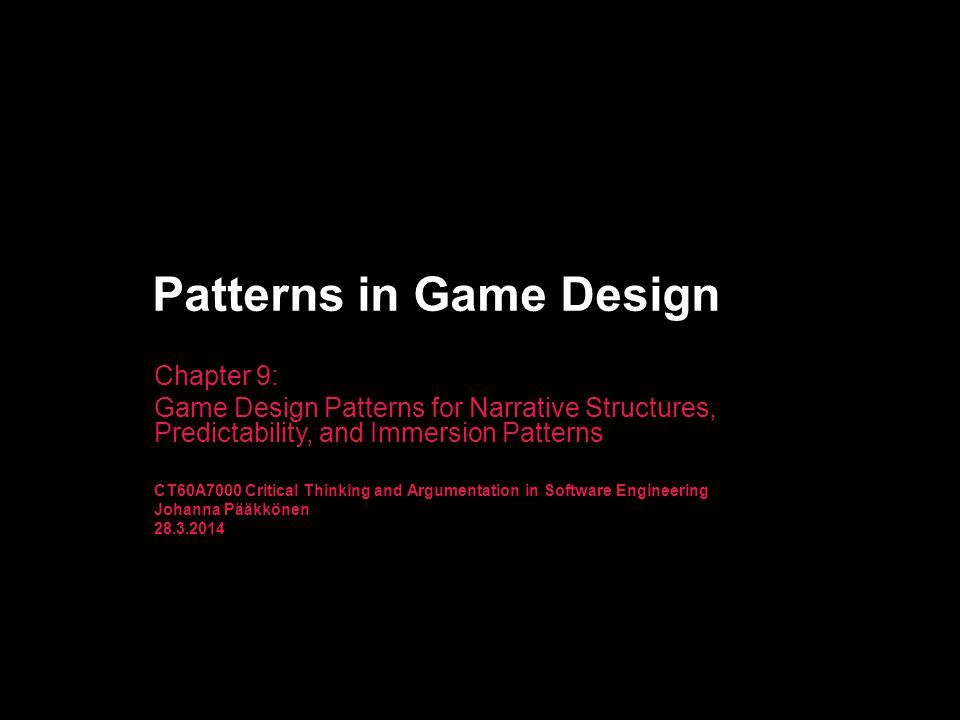 Patterns in Game Design

Chapter 9:
Game Design Patterns for Narrative Structures, Predictability, and Immersion Patterns

CT60A7000 Critical Thinking and Argumentation in Software Engineering
Johanna Pääkkönen
28.3.2014